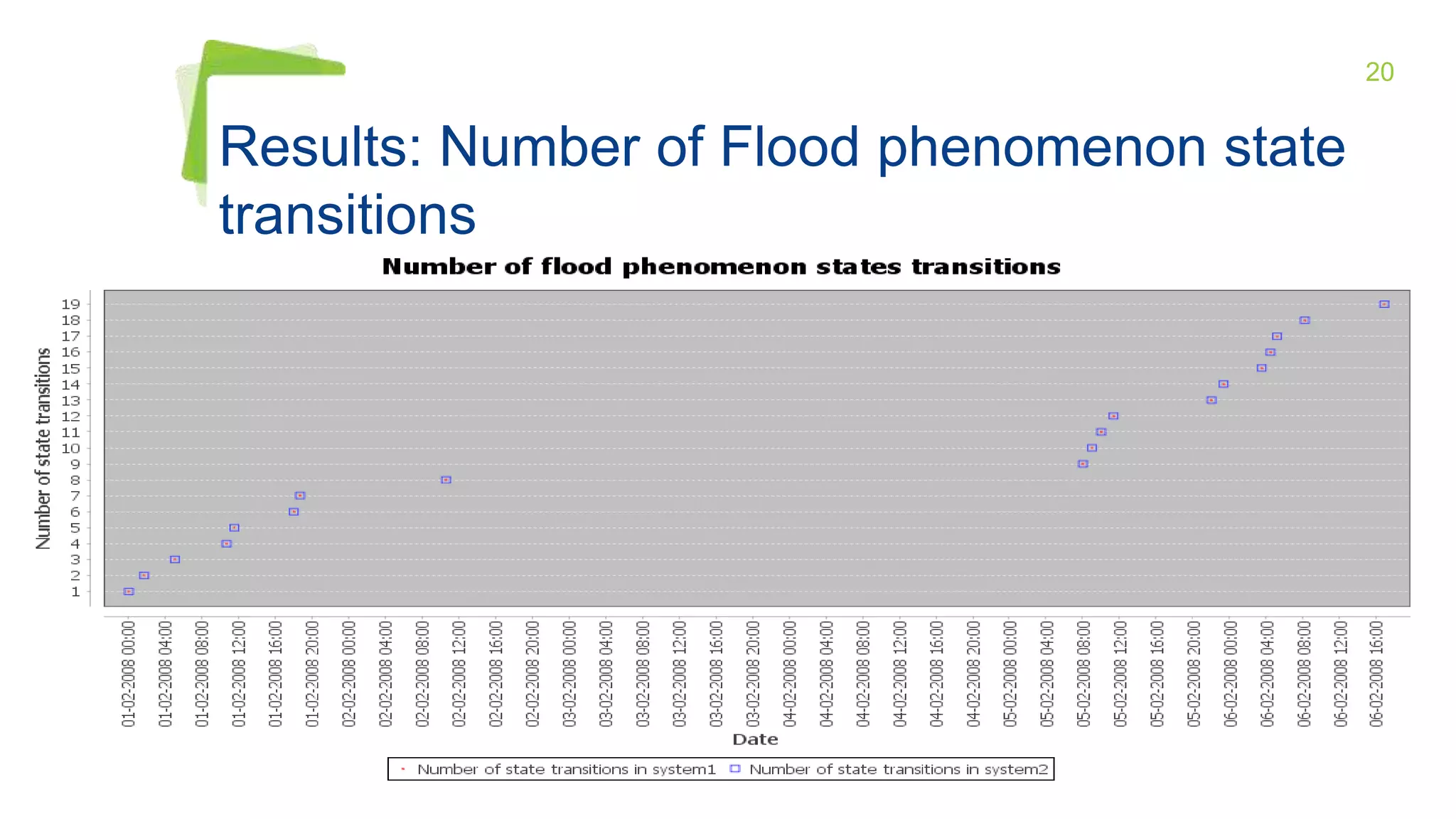 20

Results: Number of Flood phenomenon state transitions

Number of flood phenomenon states transitions

Number of state transitions

19
18
17
16
15
14
13
12
11
10
9
8
7
6
5
4
3
2
1

01-02-2008 00:00
01-02-2008 04:00
01-02-2008 08:00
01-02-2008 12:00
01-02-2008 16:00
01-02-2008 20:00
02-02-2008 00:00
02-02-2008 04:00
02-02-2008 08:00
02-02-2008 12:00
02-02-2008 16:00
02-02-2008 20:00
03-02-2008 00:00
03-02-2008 04:00
03-02-2008 08:00
03-02-2008 12:00
03-02-2008 16:00
03-02-2008 20:00
04-02-2008 00:00
04-02-2008 04:00
04-02-2008 08:00
04-02-2008 12:00
04-02-2008 16:00
04-02-2008 20:00
05-02-2008 00:00
05-02-2008 04:00
05-02-2008 08:00
05-02-2008 12:00
05-02-2008 16:00
05-02-2008 20:00
06-02-2008 00:00
06-02-2008 04:00
06-02-2008 08:00
06-02-2008 12:00
06-02-2008 16:00

Date

Number of state transitions in system1 Number of state transitions in system2